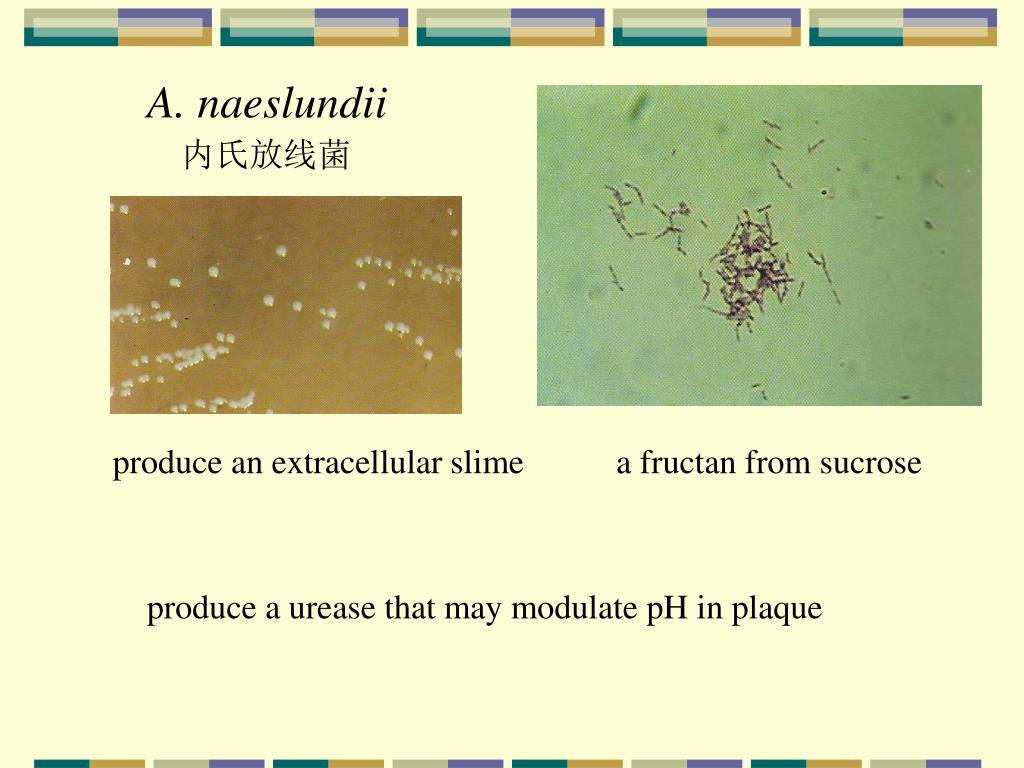 A. naeslundii
内氏放线菌

produce an extracellular slime a fructan from sucrose

produce a urease that may modulate pH in plaque